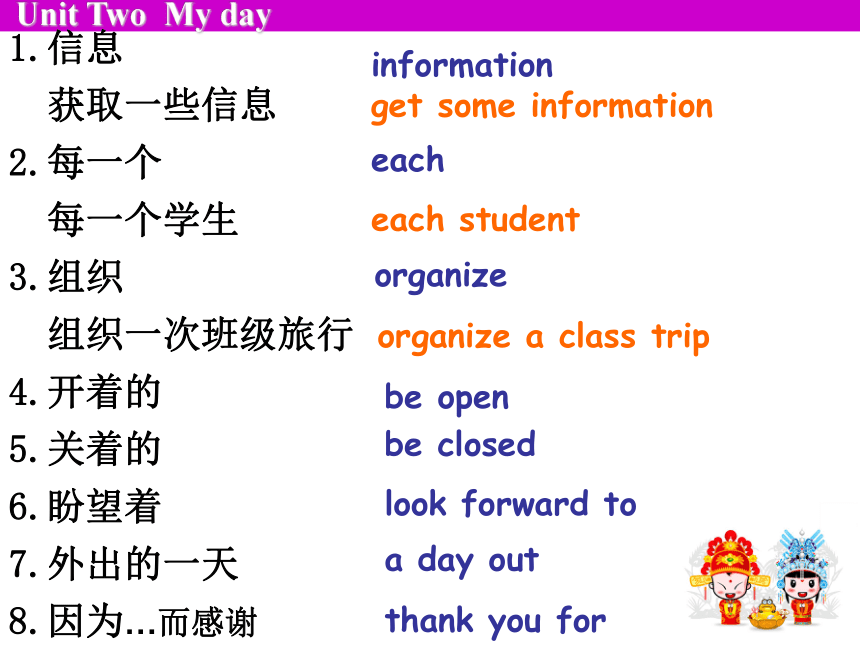 Unit Two My day

1. 信息 information
获取一些信息 get some information

2. 每一个 each
每一个学生 each student

3. 组织 organize
组织一次班级旅行 organize a class trip

4. 开着的 be open

5. 关着的 be closed

6. 盼望着 look forward to

7. 外出的一天 a day out

8. 因为...而感谢 thank you for